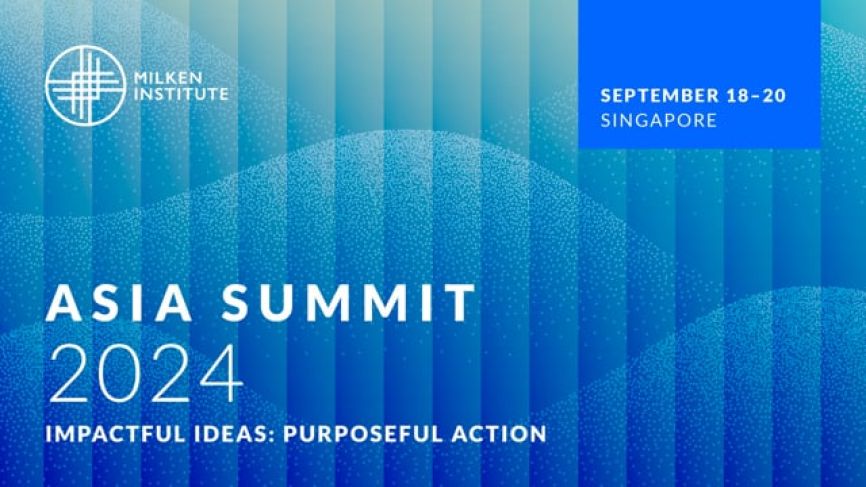 MILKEN INSTITUTE

SEPTEMBER 18–20
SINGAPORE

ASIA SUMMIT
2024

IMPACTFUL IDEAS: PURPOSEFUL ACTION